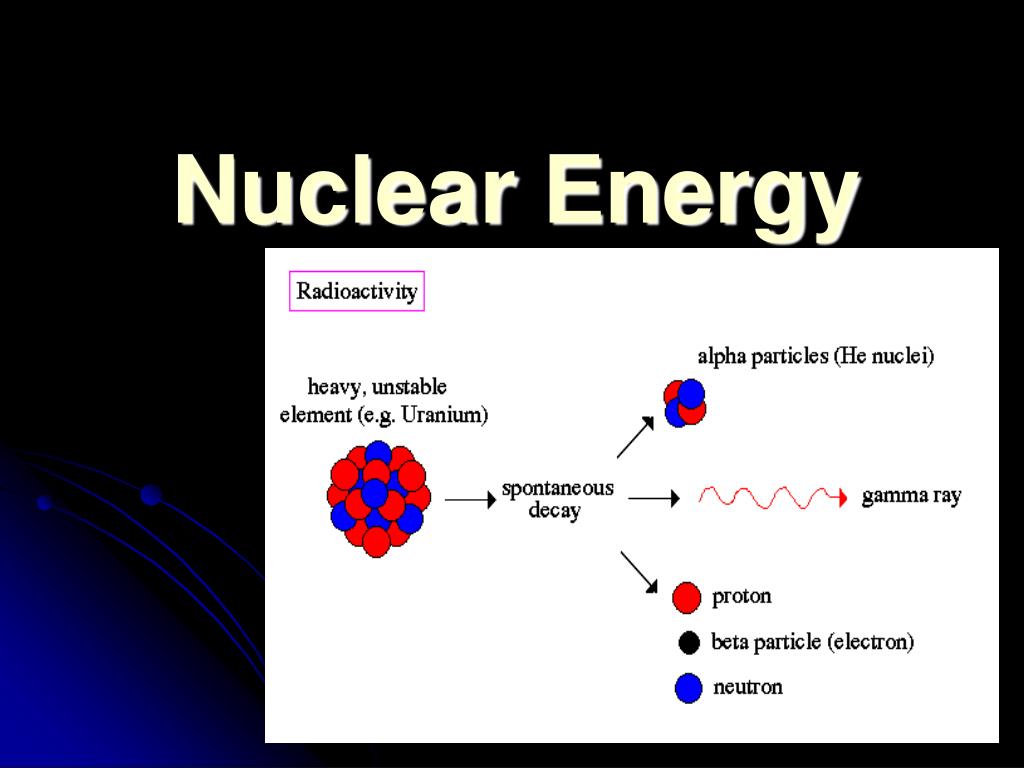 Nuclear Energy

Radioactivity

heavy, unstable element (e.g. Uranium)

spontaneous decay

alpha particles (He nuclei)

gamma ray

proton

beta particle (electron)

neutron